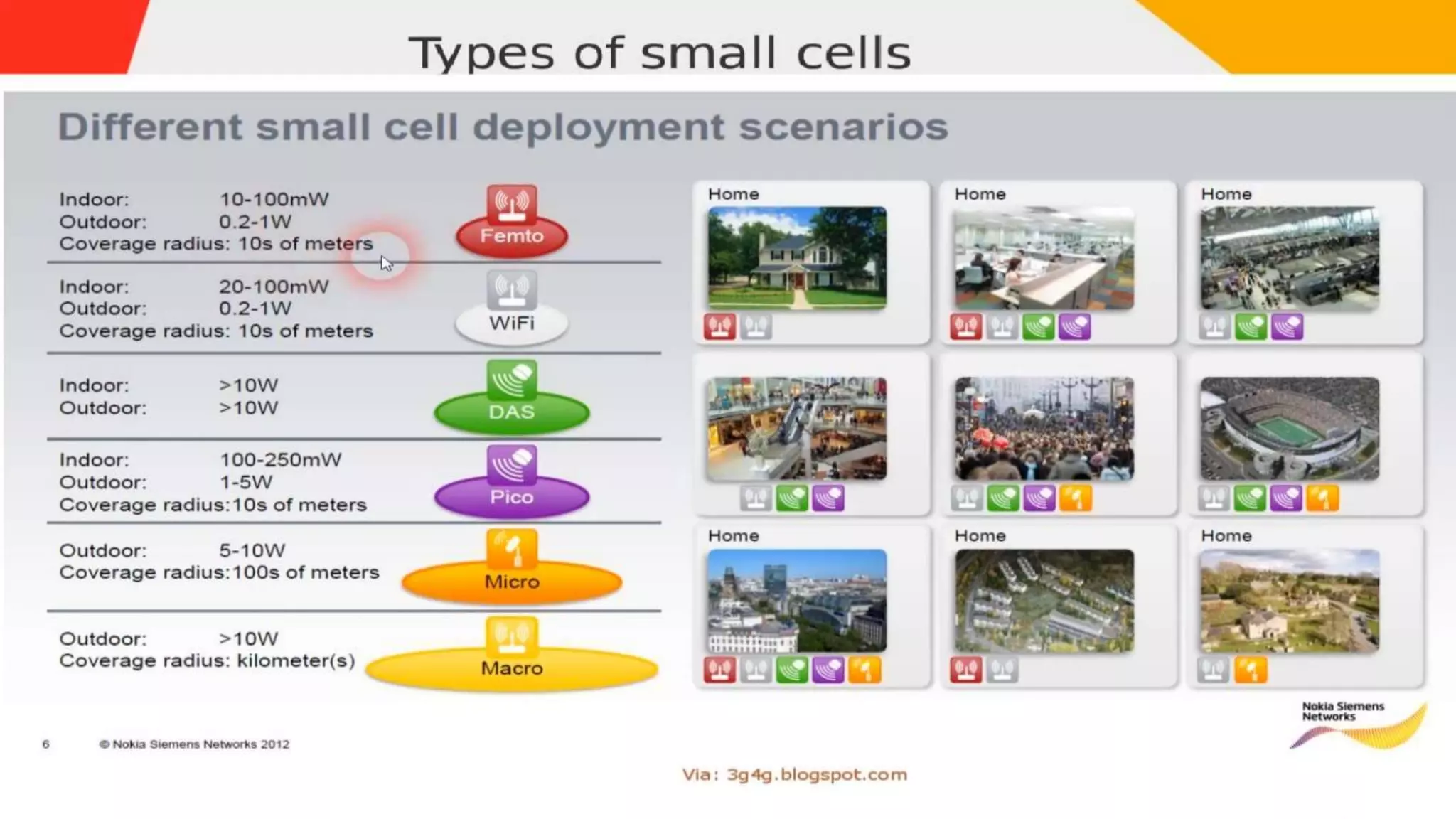 Types of small cells

Different small cell deployment scenarios

Indoor: 10-100mW
Outdoor: 0.2-1W
Coverage radius: 10s of meters

Femto

Indoor: 20-100mW
Outdoor: 0.2-1W
Coverage radius: 10s of meters

WiFi

Indoor: >10W
Outdoor: >10W

DAS

Indoor: 100-250mW
Outdoor: 1-5W
Coverage radius: 10s of meters

Pico

Outdoor: 5-10W
Coverage radius: 100s of meters

Micro

Outdoor: >10W
Coverage radius: kilometer(s)

Macro

Home

Home

Home

Home

Home

Home

6 © Nokia Siemens Networks 2012

Nokia Siemens Networks

Via: 3g4g.blogspot.com